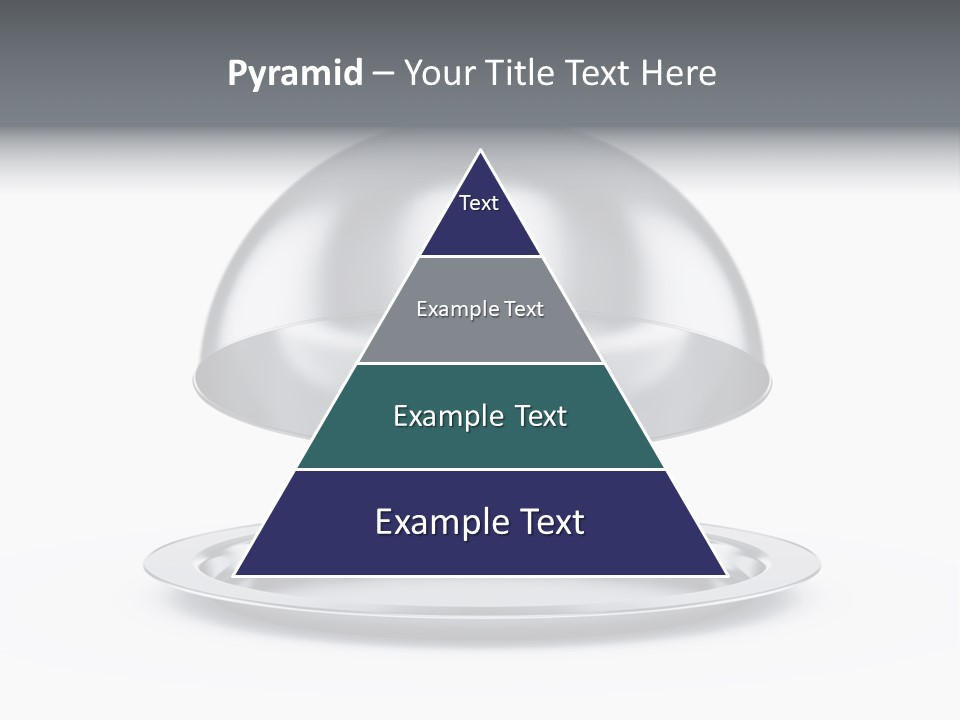 Pyramid – Your Title Text Here

Text

Example Text

Example Text

Example Text